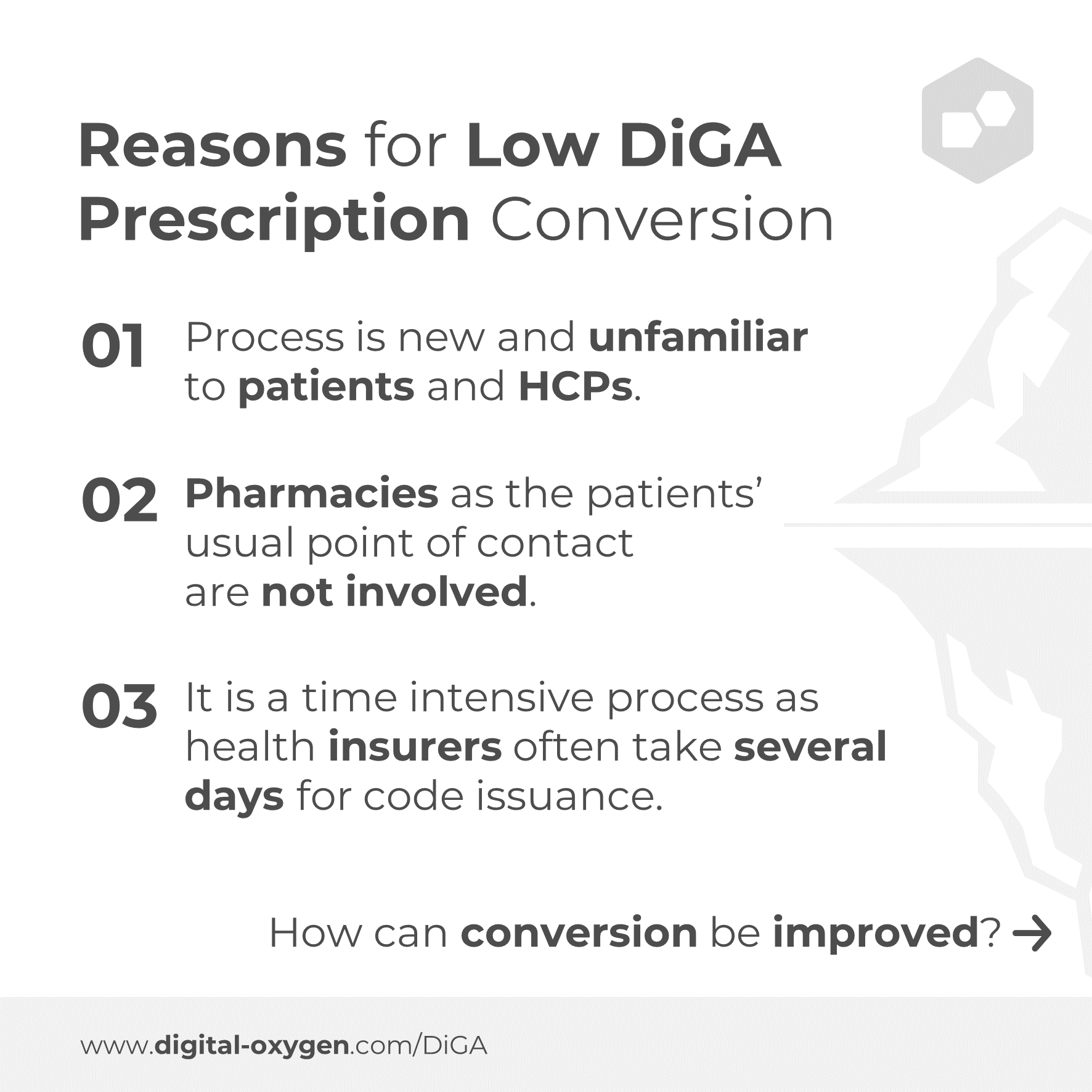 Reasons for Low DiGA Prescription Conversion

01 Process is new and unfamiliar to patients and HCPs.

02 Pharmacies as the patients' usual point of contact are not involved.

03 It is a time intensive process as health insurers often take several days for code issuance.

How can conversion be improved? →

www.digital-oxygen.com/DiGA